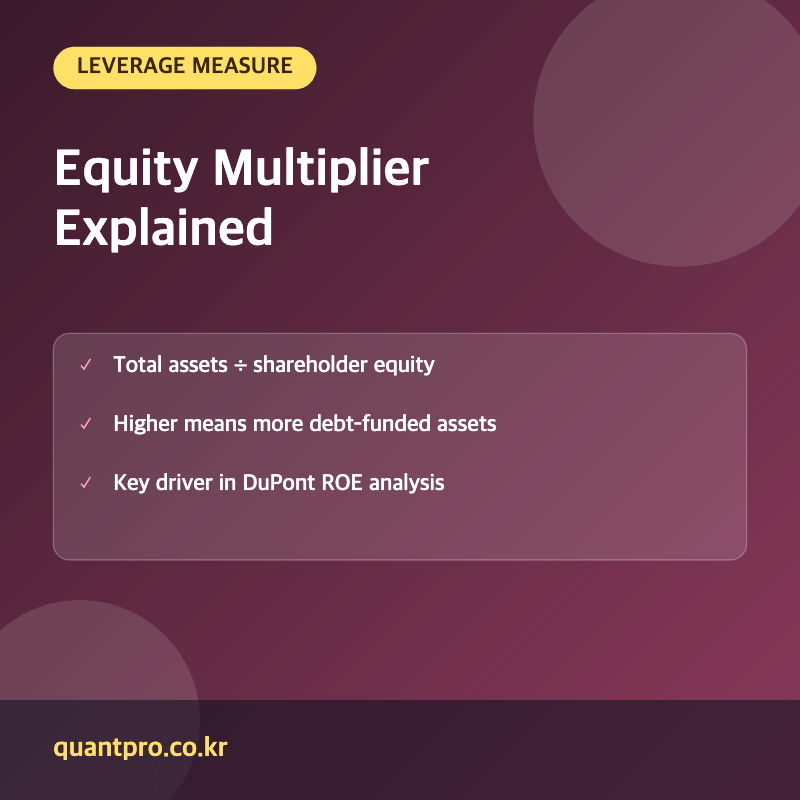 LEVERAGE MEASURE

Equity Multiplier Explained

✓ Total assets ÷ shareholder equity

✓ Higher means more debt-funded assets

✓ Key driver in DuPont ROE analysis

quantpro.co.kr